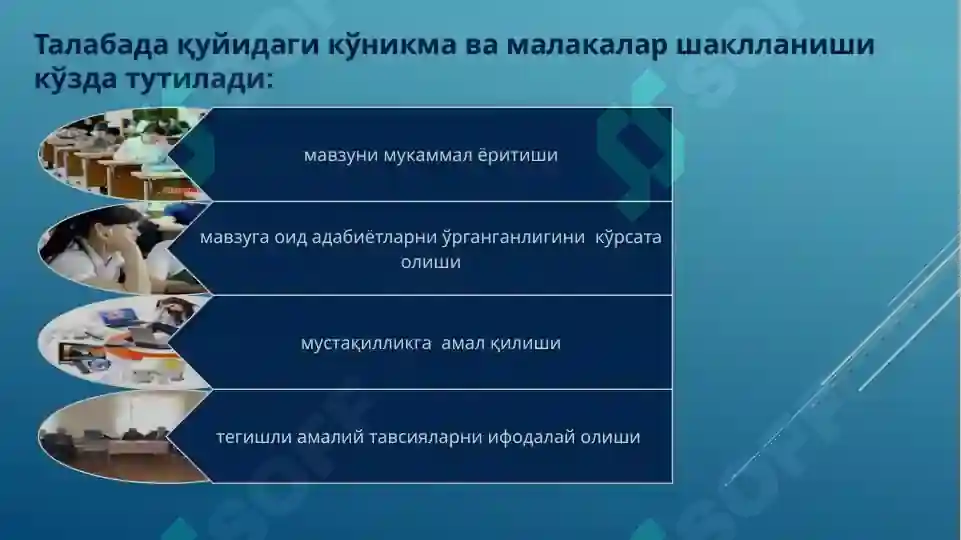 Талабада қуйидаги кўникма ва малакалар шаклланиши кўзда тутилади:

мавзуни мукаммал ёритиши

мавзуга оид адабиётларни ўрганганлигини кўрсата олиши

мустақилликга амал қилиши

тегишли амалий тавсияларни ифодалай олиши

SOFF